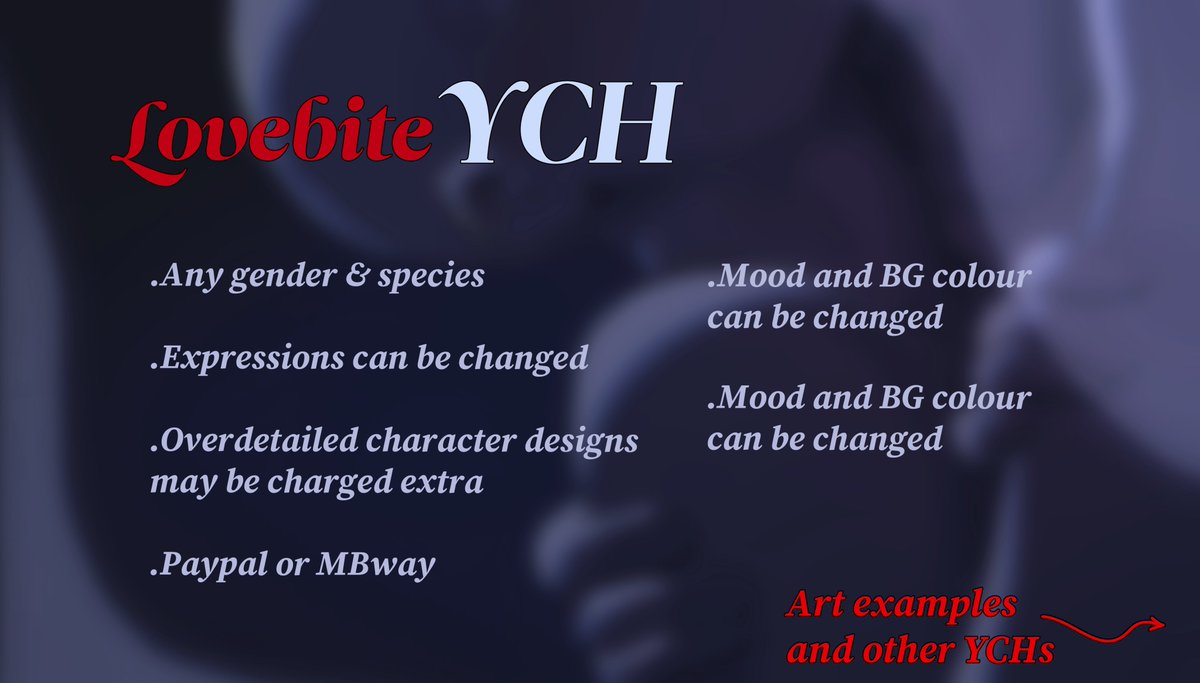 Lovebite YCH

.Any gender & species

.Expressions can be changed

.Overdetailed character designs may be charged extra

.Paypal or MBway

.Mood and BG colour can be changed

.Mood and BG colour can be changed

Art examples and other YCHs